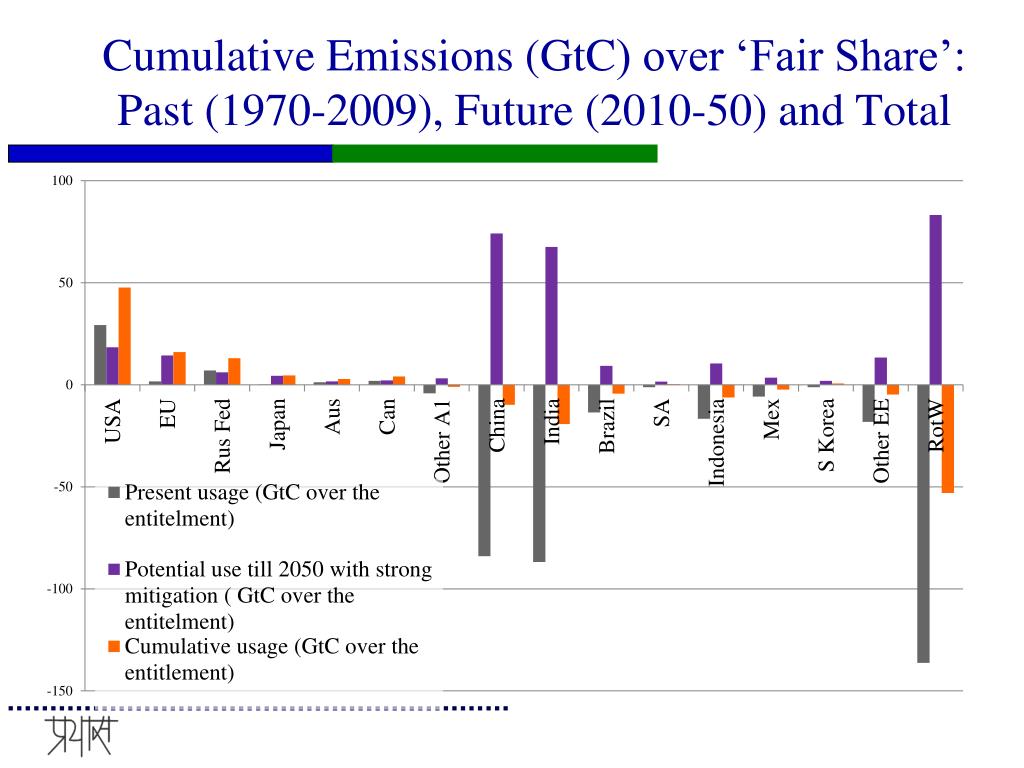 Cumulative Emissions (GtC) over ‘Fair Share’: Past (1970-2009), Future (2010-50) and Total

100

50

0

-50

-100

-150

USA
EU
Rus Fed
Japan
Aus
Can
Other A1
China
India
Brazil
SA
Indonesia
Mex
S Korea
Other EE
RotW

Present usage (GtC over the entitelment)

Potential use till 2050 with strong mitigation ( GtC over the entitelment)

Cumulative usage (GtC over the entitlement)

प्रयास